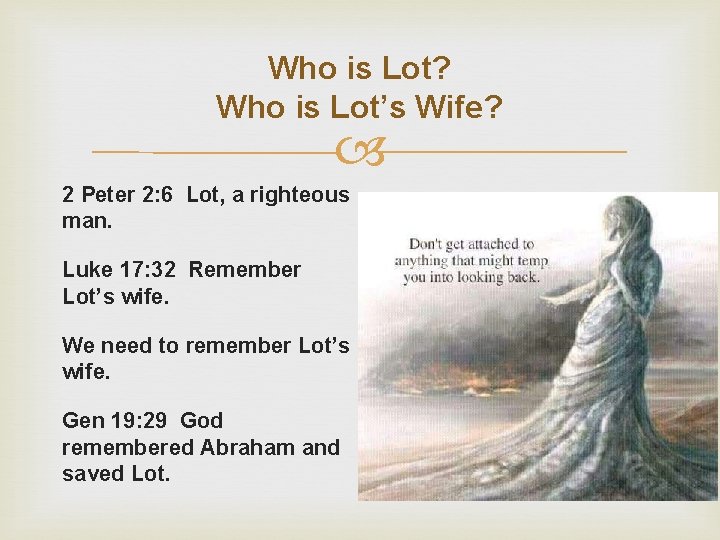 Who is Lot?
Who is Lot's Wife?

2 Peter 2:6 Lot, a righteous man.

Luke 17:32 Remember Lot's wife.

We need to remember Lot's wife.

Gen 19:29 God remembered Abraham and saved Lot.

Don't get attached to anything that might temp you into looking back.